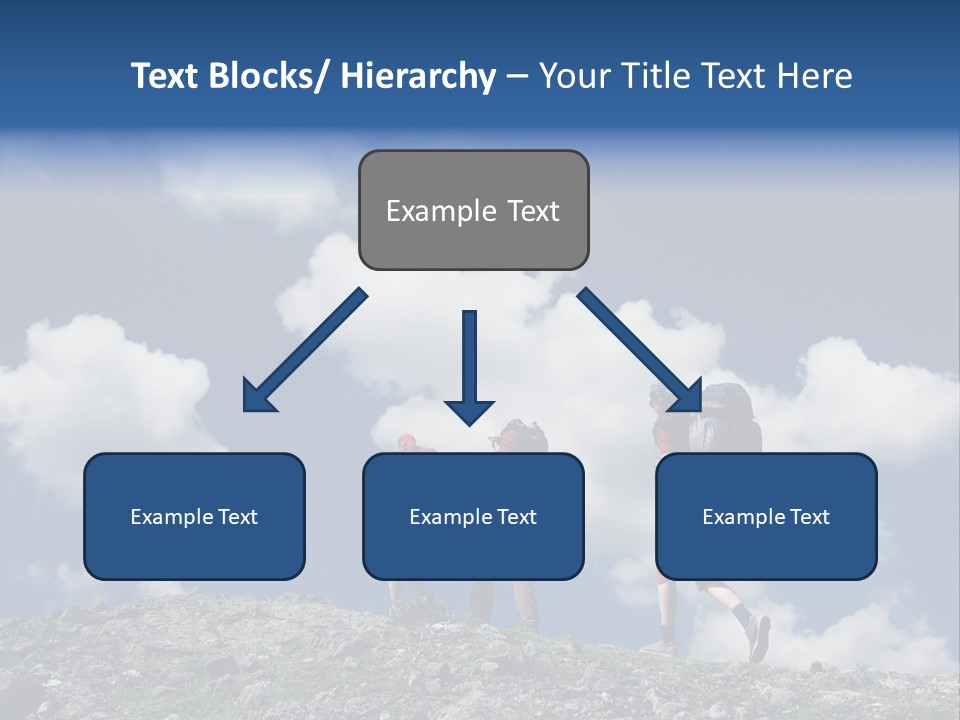 Text Blocks/ Hierarchy – Your Title Text Here

Example Text

Example Text

Example Text

Example Text